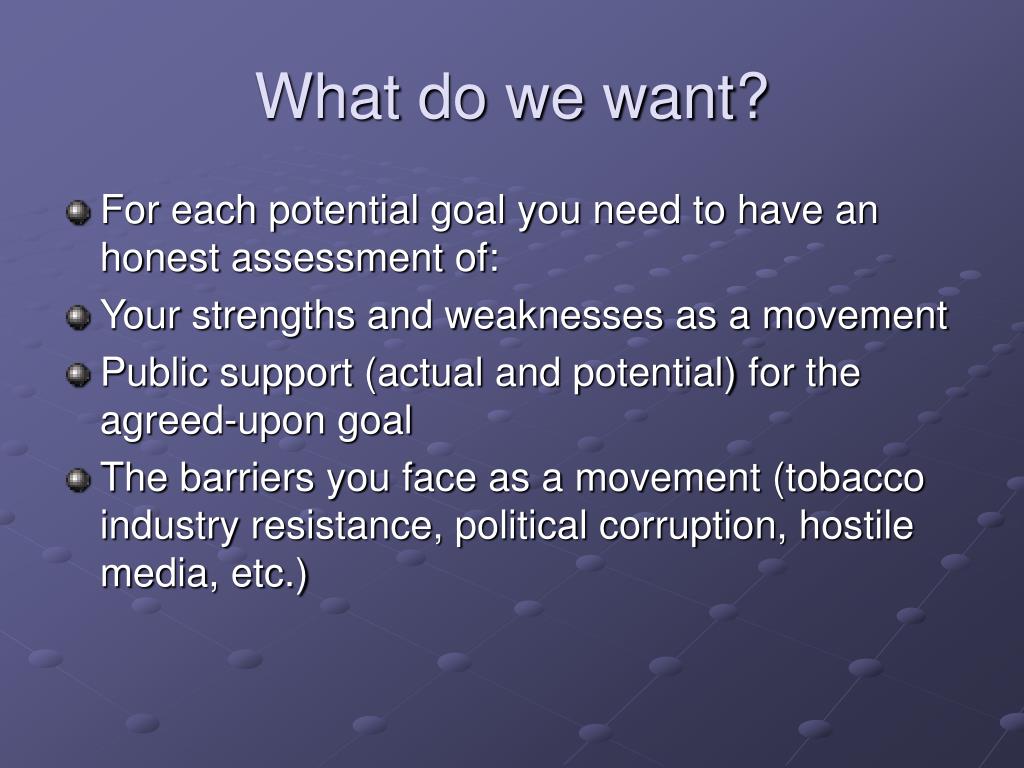 What do we want?

For each potential goal you need to have an honest assessment of:

Your strengths and weaknesses as a movement

Public support (actual and potential) for the agreed-upon goal

The barriers you face as a movement (tobacco industry resistance, political corruption, hostile media, etc.)